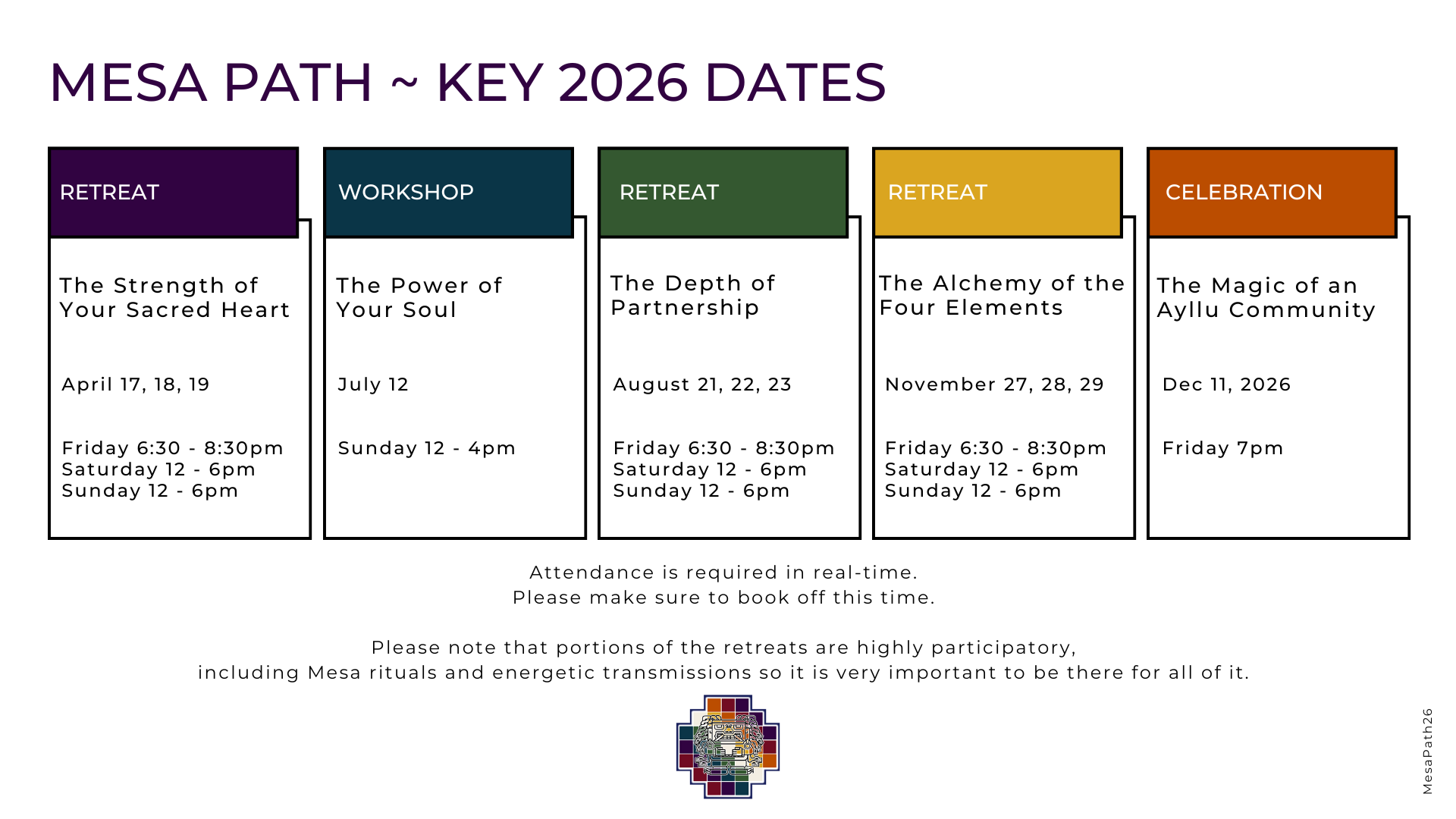 MESA PATH ~ KEY 2026 DATES

RETREAT

The Strength of Your Sacred Heart

April 17, 18, 19

Friday 6:30 - 8:30pm
Saturday 12 - 6pm
Sunday 12 - 6pm

WORKSHOP

The Power of Your Soul

July 12

Sunday 12 - 4pm

RETREAT

The Depth of Partnership

August 21, 22, 23

Friday 6:30 - 8:30pm
Saturday 12 - 6pm
Sunday 12 - 6pm

RETREAT

The Alchemy of the Four Elements

November 27, 28, 29

Friday 6:30 - 8:30pm
Saturday 12 - 6pm
Sunday 12 - 6pm

CELEBRATION

The Magic of an Ayllu Community

Dec 11, 2026

Friday 7pm

Attendance is required in real-time.
Please make sure to book off this time.

Please note that portions of the retreats are highly participatory,
including Mesa rituals and energetic transmissions so it is very important to be there for all of it.

MesaPath26